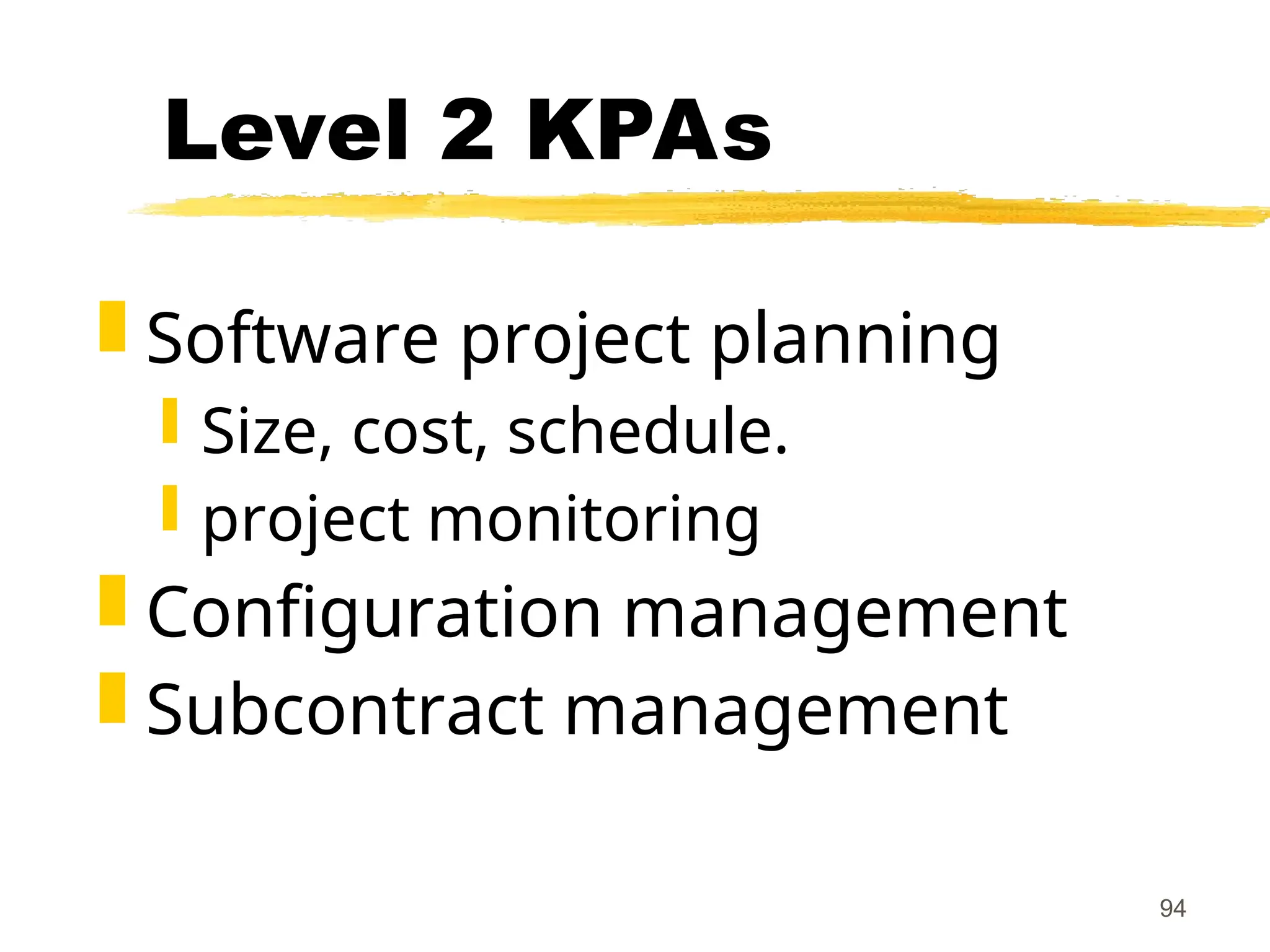 Level 2 KPAs

Software project planning

Size, cost, schedule.

project monitoring

Configuration management

Subcontract management

94